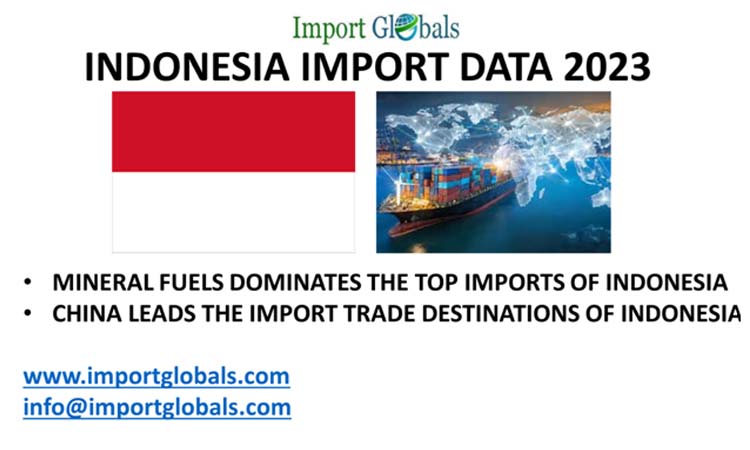 Import Globals

INDONESIA IMPORT DATA 2023

• MINERAL FUELS DOMINATES THE TOP IMPORTS OF INDONESIA
• CHINA LEADS THE IMPORT TRADE DESTINATIONS OF INDONESIA

www.importglobals.com
info@importglobals.com